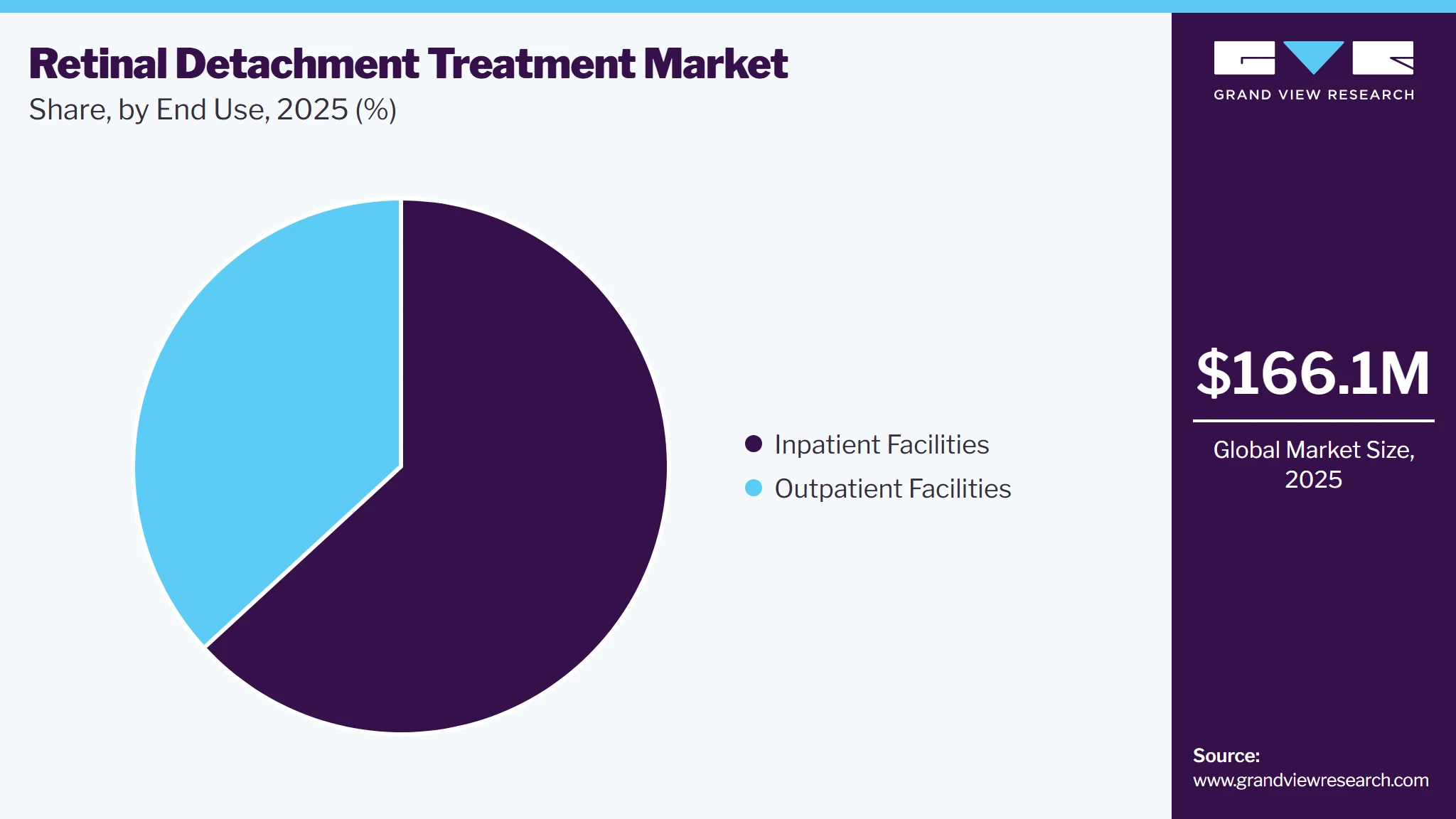 Retinal Detachment Treatment Market
Share, by End Use, 2025 (%)

Inpatient Facilities
Outpatient Facilities

GRAND VIEW RESEARCH

$166.1M
Global Market Size, 2025

Source:
www.grandviewresearch.com